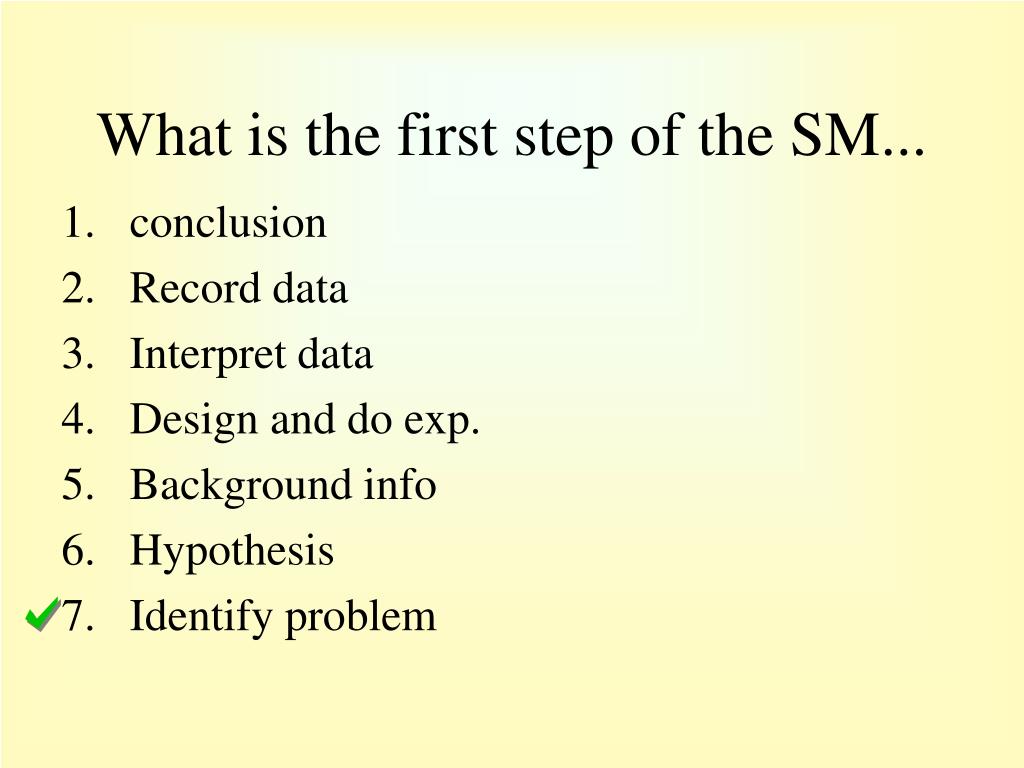 What is the first step of the SM...

1. conclusion
2. Record data
3. Interpret data
4. Design and do exp.
5. Background info
6. Hypothesis
7. Identify problem